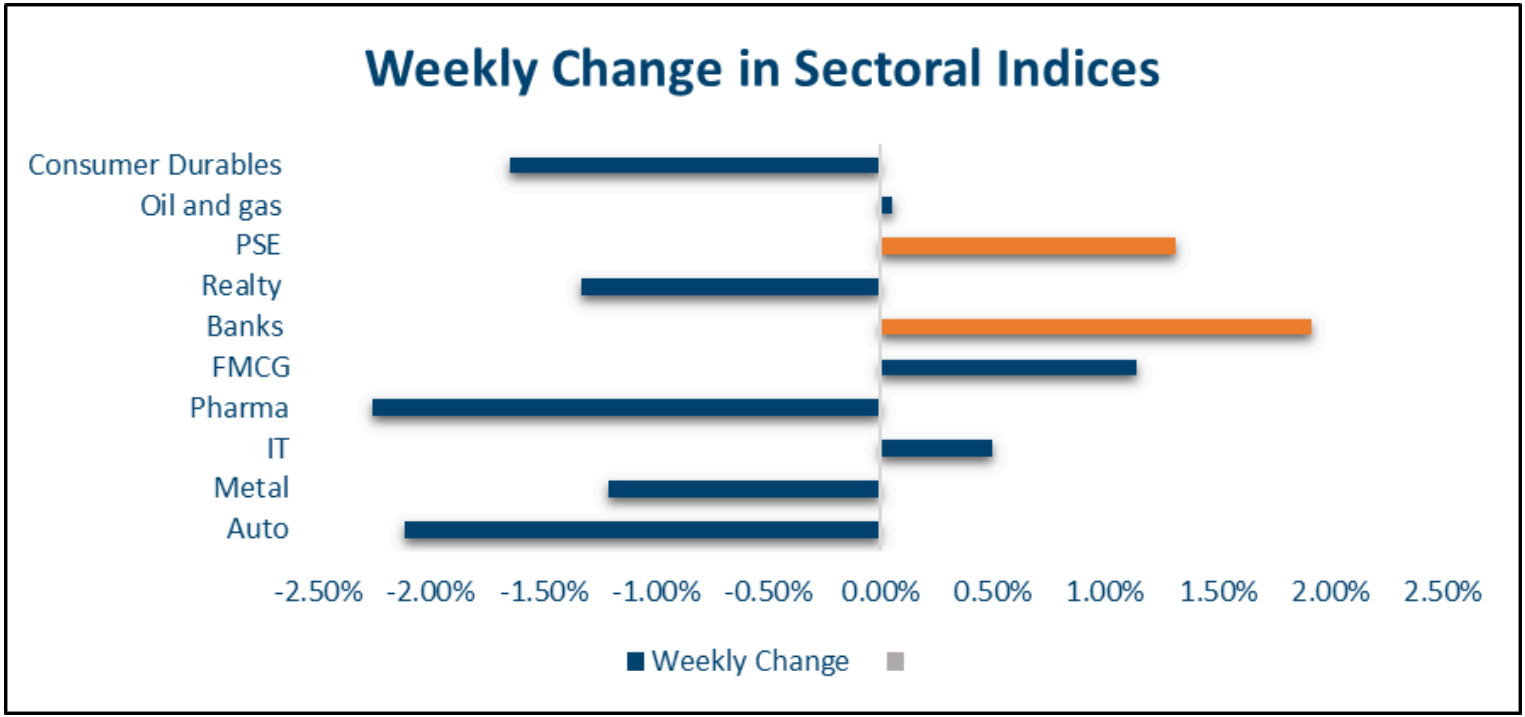 Weekly Change in Sectoral Indices

Consumer Durables
Oil and gas
PSE
Realty
Banks
FMCG
Pharma
IT
Metal
Auto

-2.50% -2.00% -1.50% -1.00% -0.50% 0.00% 0.50% 1.00% 1.50% 2.00% 2.50%

Weekly Change